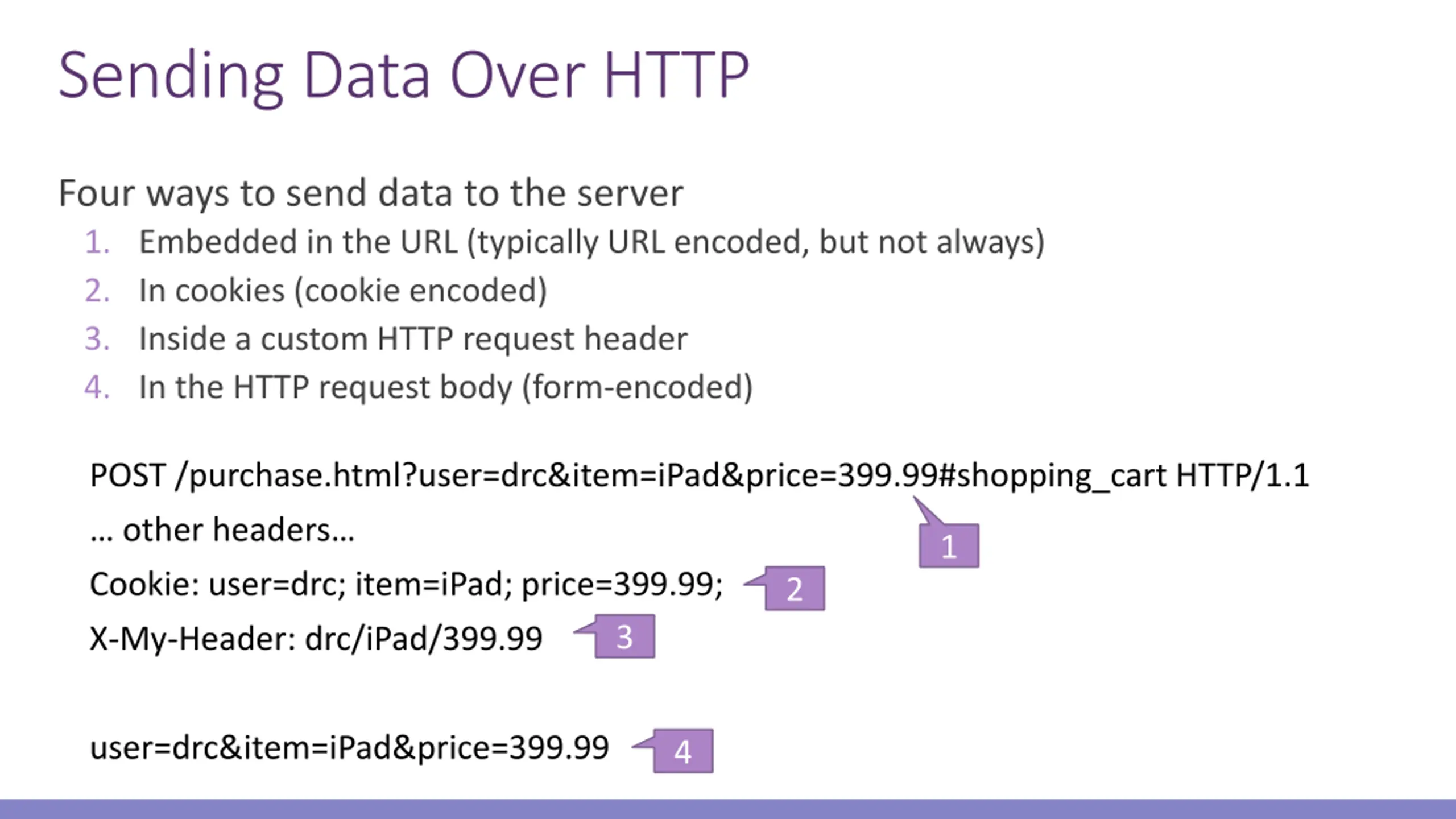 Sending Data Over HTTP

Four ways to send data to the server

1. Embedded in the URL (typically URL encoded, but not always)
2. In cookies (cookie encoded)
3. Inside a custom HTTP request header
4. In the HTTP request body (form-encoded)

POST /purchase.html?user=drc&item=iPad&price=399.99#shopping_cart HTTP/1.1

1

… other headers…

Cookie: user=drc; item=iPad; price=399.99;

2

X-My-Header: drc/iPad/399.99

3

user=drc&item=iPad&price=399.99

4